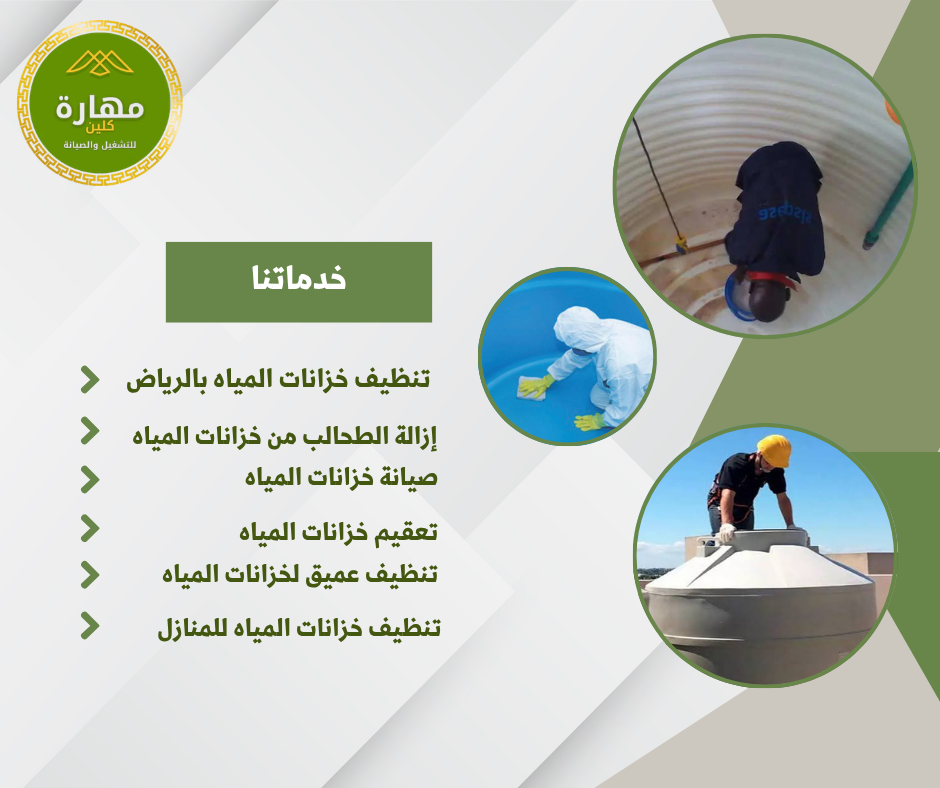 مهارة
كلين
للتشغيل والصيانة

خدماتنا

تنظيف خزانات المياه بالرياض

إزالة الطحالب من خزانات المياه

صيانة خزانات المياه

تعقيم خزانات المياه

تنظيف عميق لخزانات المياه

تنظيف خزانات المياه للمنازل